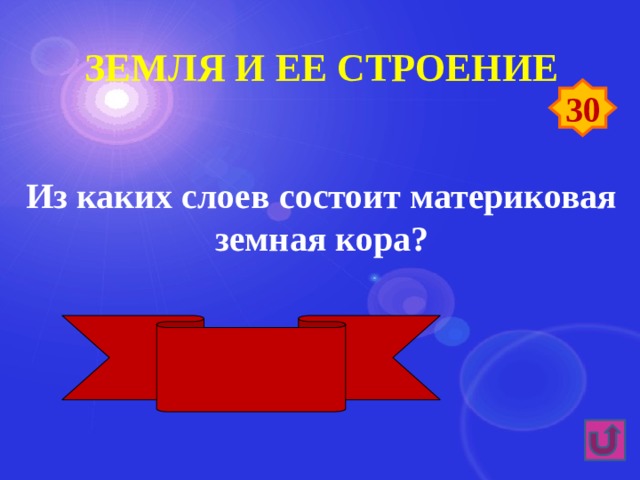 ЗЕМЛЯ И ЕЕ СТРОЕНИЕ

30

Из каких слоев состоит материковая земная кора?